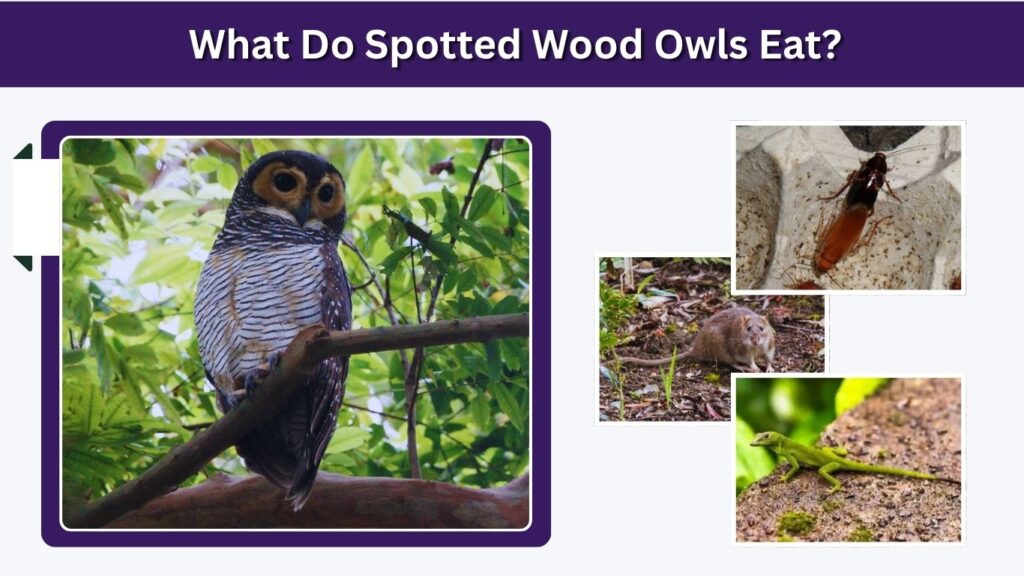 What Do Spotted Wood Owls Eat?